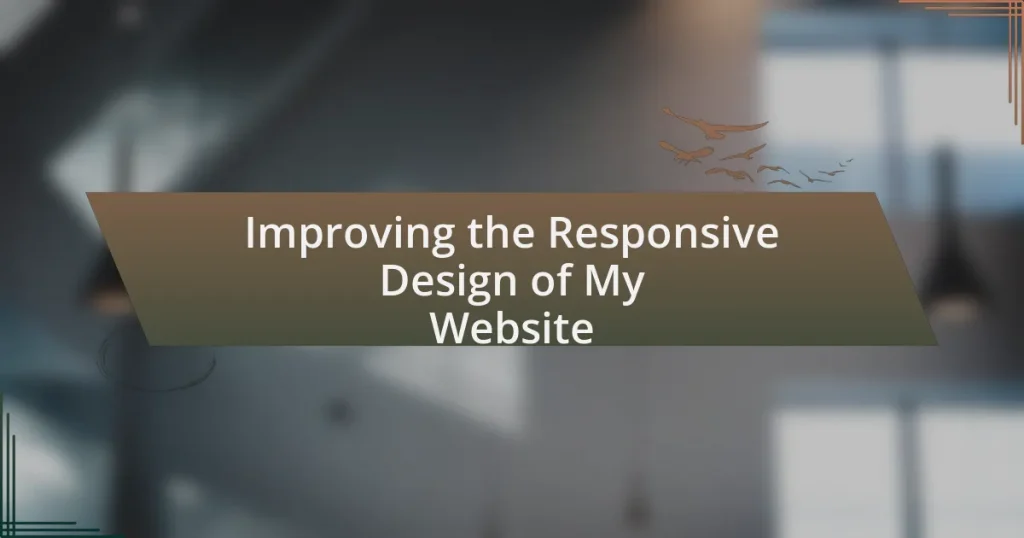 Improving the Responsive Design of My Website